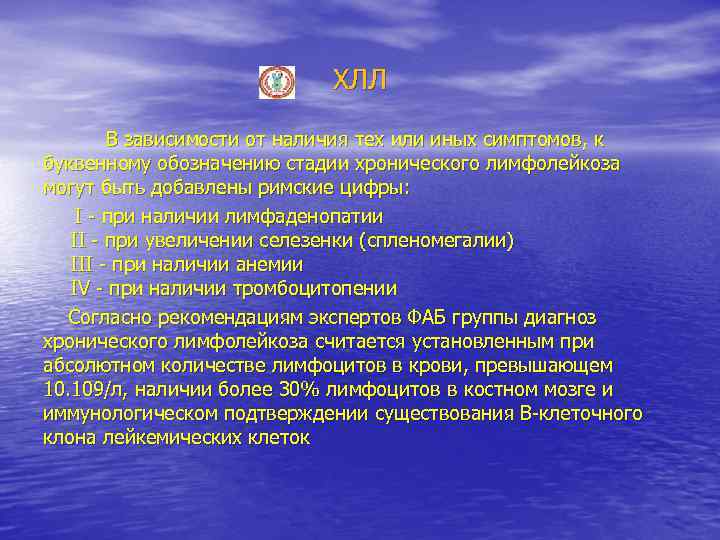 ХЛЛ

В зависимости от наличия тех или иных симптомов, к буквенному обозначению стадии хронического лимфолейкоза могут быть добавлены римские цифры:

I - при наличии лимфаденопатии
II - при увеличении селезенки (спленомегалии)
III - при наличии анемии
IV - при наличии тромбоцитопении

Согласно рекомендациям экспертов ФАБ группы диагноз хронического лимфолейкоза считается установленным при абсолютном количестве лимфоцитов в крови, превышающем 10.109/л, наличии более 30% лимфоцитов в костном мозге и иммунологическом подтверждении существования В-клеточного клона лейкемических клеток